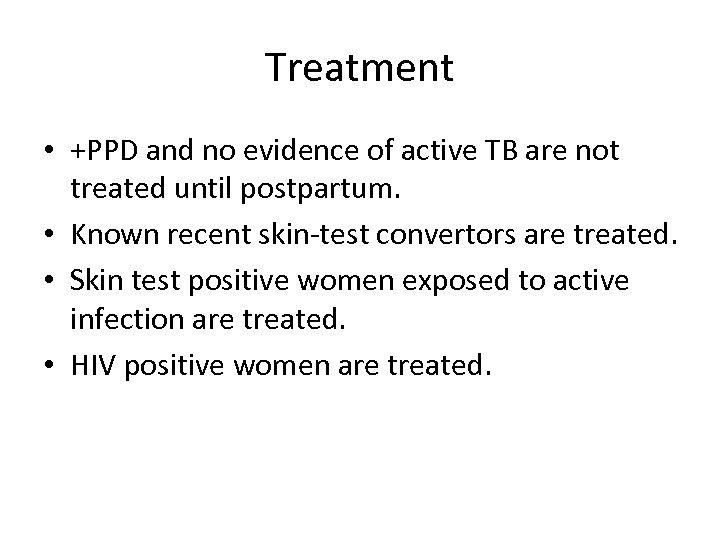 Treatment

• +PPD and no evidence of active TB are not treated until postpartum.
• Known recent skin-test convertors are treated.
• Skin test positive women exposed to active infection are treated.
• HIV positive women are treated.